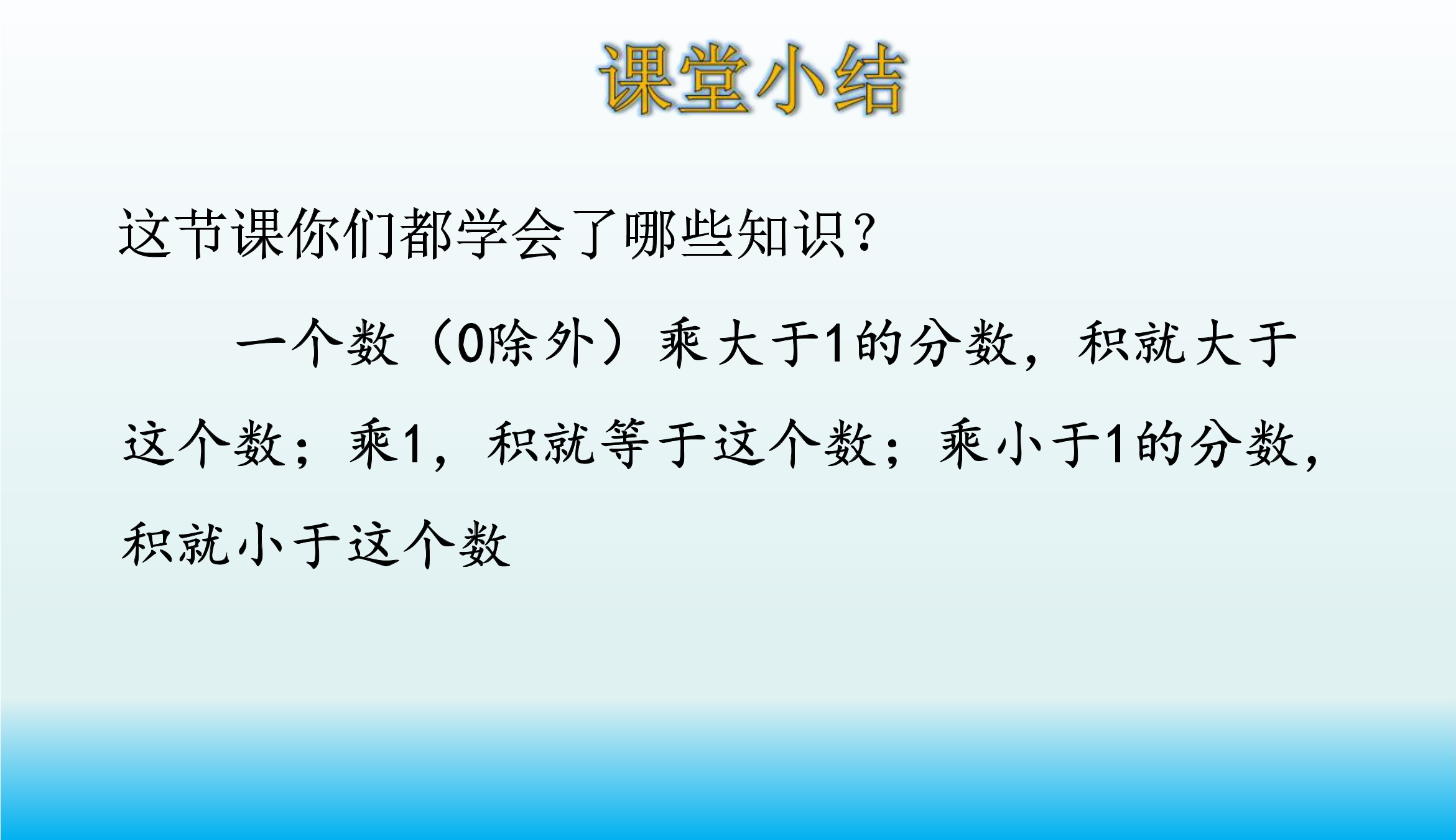 课堂小结

这节课你们都学会了哪些知识？

一个数（0除外）乘大于1的分数，积就大于这个数；乘1，积就等于这个数；乘小于1的分数，积就小于这个数